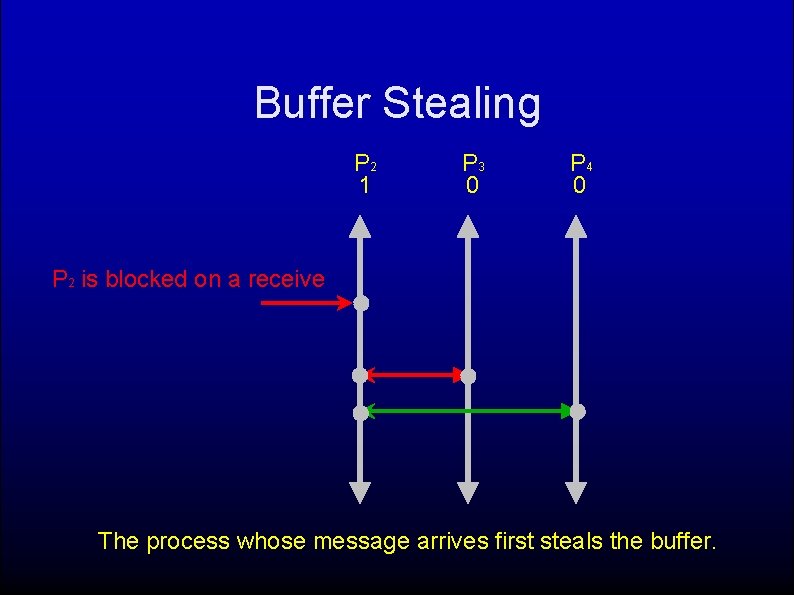 Buffer Stealing

$P_2$
1

$P_3$
0

$P_4$
0

$P_2$ is blocked on a receive

The process whose message arrives first steals the buffer.